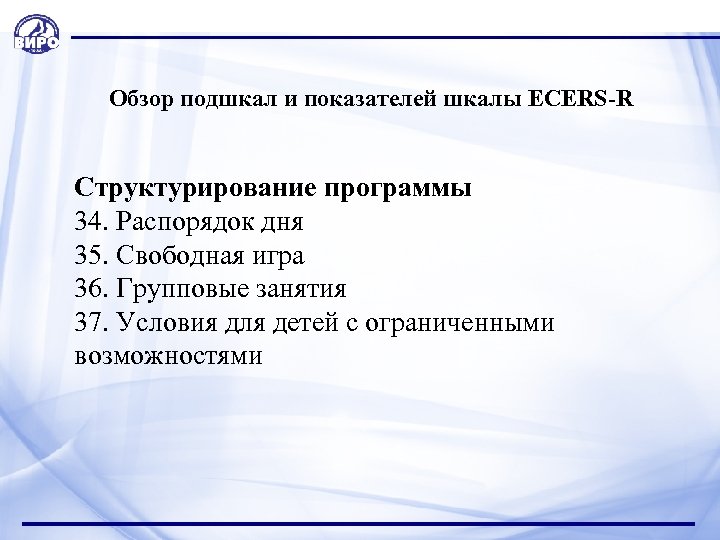 ВИРО

Обзор подшкал и показателей шкалы ECERS-R

Структурирование программы
34. Распорядок дня
35. Свободная игра
36. Групповые занятия
37. Условия для детей с ограниченными возможностями